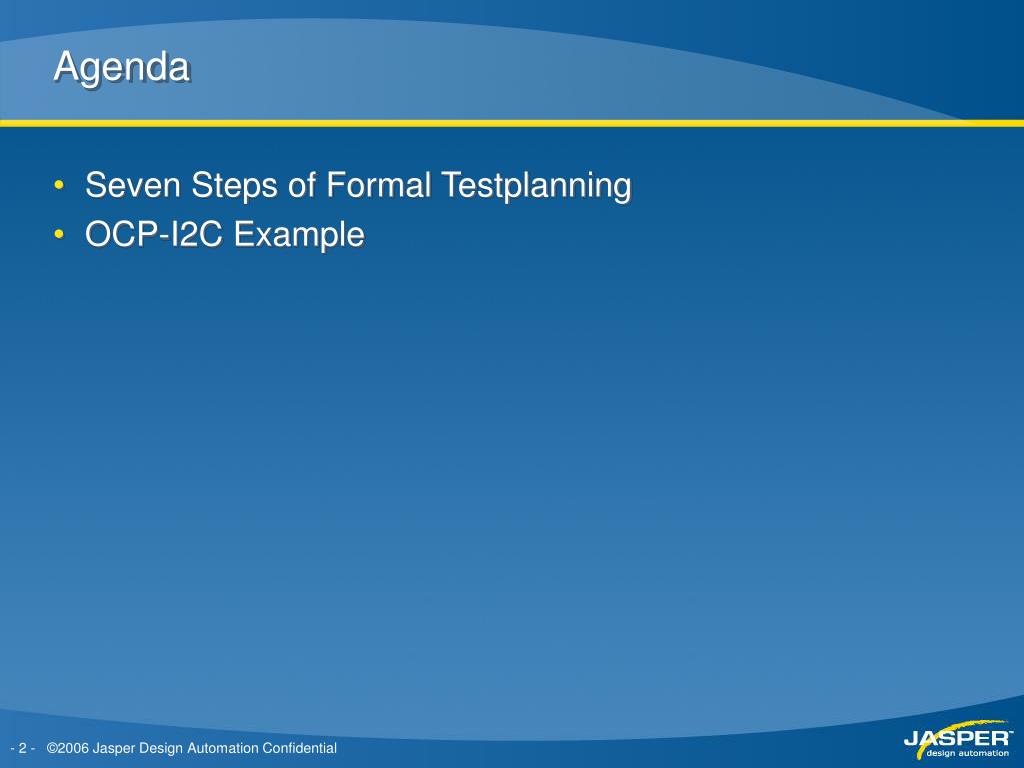 Agenda

• Seven Steps of Formal Testplanning
• OCP-I2C Example

- 2 - ©2006 Jasper Design Automation Confidential

JASPER™
design automation